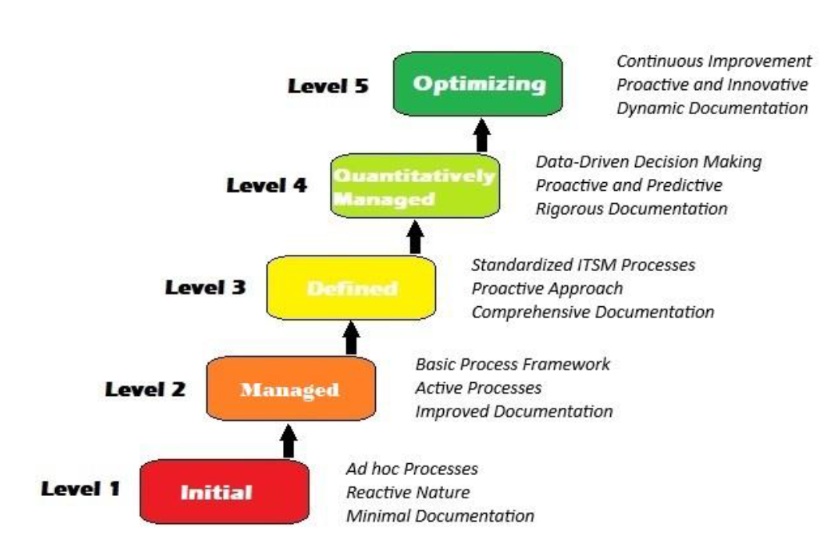 Level 5
Optimizing
Continuous Improvement
Proactive and Innovative
Dynamic Documentation

Level 4
Quantitatively Managed
Data-Driven Decision Making
Proactive and Predictive
Rigorous Documentation

Level 3
Defined
Standardized ITSM Processes
Proactive Approach
Comprehensive Documentation

Level 2
Managed
Basic Process Framework
Active Processes
Improved Documentation

Level 1
Initial
Ad hoc Processes
Reactive Nature
Minimal Documentation